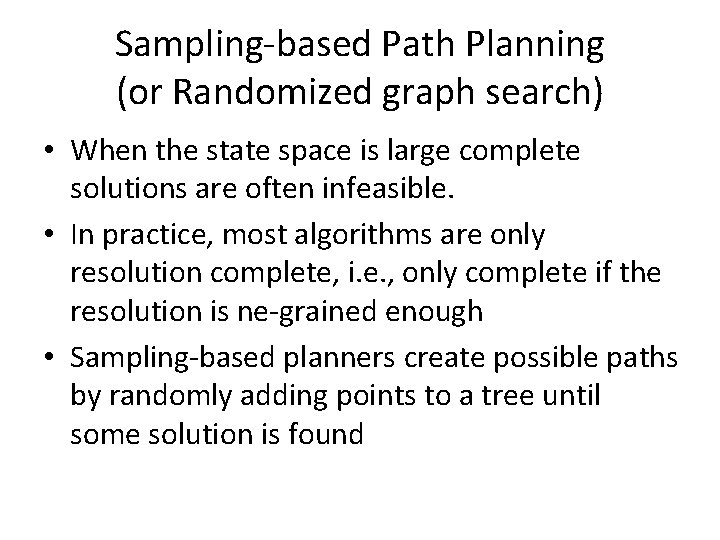 Sampling-based Path Planning
(or Randomized graph search)

• When the state space is large complete solutions are often infeasible.

• In practice, most algorithms are only resolution complete, i.e., only complete if the resolution is ne-grained enough

• Sampling-based planners create possible paths by randomly adding points to a tree until some solution is found